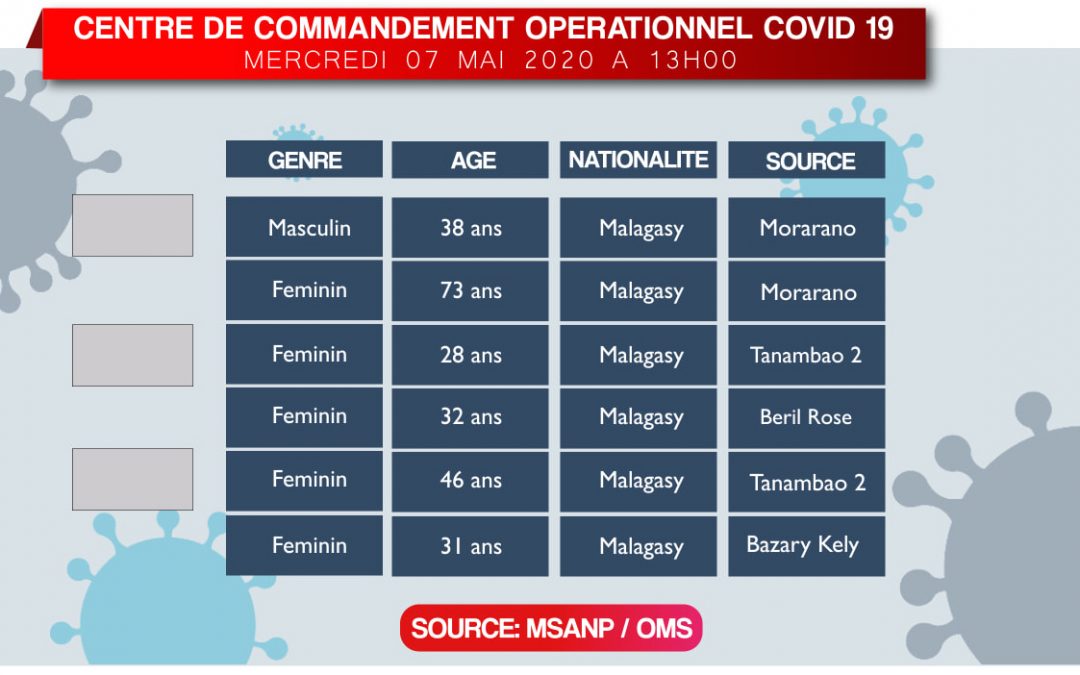 CENTRE DE COMMANDEMENT OPERATIONNEL COVID 19
MERCREDI 07 MAI 2020 A 13H00

| GENRE | AGE | NATIONALITE | SOURCE |
|---|---|---|---|
| Masculin | 38 ans | Malagasy | Morarano |
| Feminin | 73 ans | Malagasy | Morarano |
| Feminin | 28 ans | Malagasy | Tanambao 2 |
| Feminin | 32 ans | Malagasy | Beril Rose |
| Feminin | 46 ans | Malagasy | Tanambao 2 |
| Feminin | 31 ans | Malagasy | Bazary Kely |

SOURCE: MSANP / OMS